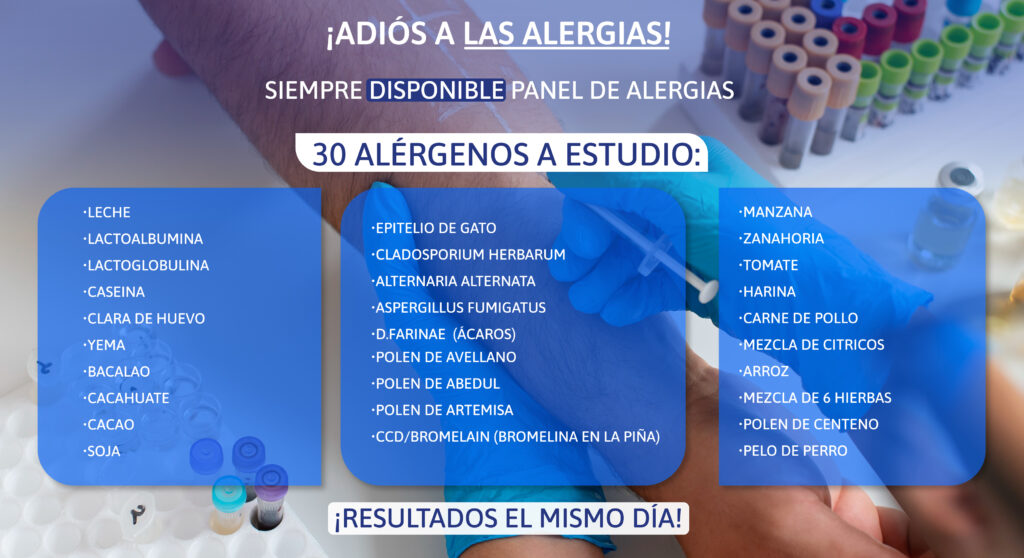 ¡ADIÓS A LAS ALERGIAS!

SIEMPRE DISPONIBLE PANEL DE ALERGIAS

30 ALÉRGENOS A ESTUDIO:

·LECHE
·LACTOALBUMINA
·LACTOGLOBULINA
·CASEINA
·CLARA DE HUEVO
·YEMA
·BACALAO
·CACAHUATE
·CACAO
·SOJA

·EPITELIO DE GATO
·CLADOSPORIUM HERBARUM
·ALTERNARIA ALTERNATA
·ASPERGILLUS FUMIGATUS
·D.FARINAE (ÁCAROS)
·POLEN DE AVELLANO
·POLEN DE ABEDUL
·POLEN DE ARTEMISA
·CCD/BROMELAIN (BROMELINA EN LA PIÑA)

·MANZANA
·ZANAHORIA
·TOMATE
·HARINA
·CARNE DE POLLO
·MEZCLA DE CITRICOS
·ARROZ
·MEZCLA DE 6 HIERBAS
·POLEN DE CENTENO
·PELO DE PERRO

¡RESULTADOS EL MISMO DÍA!